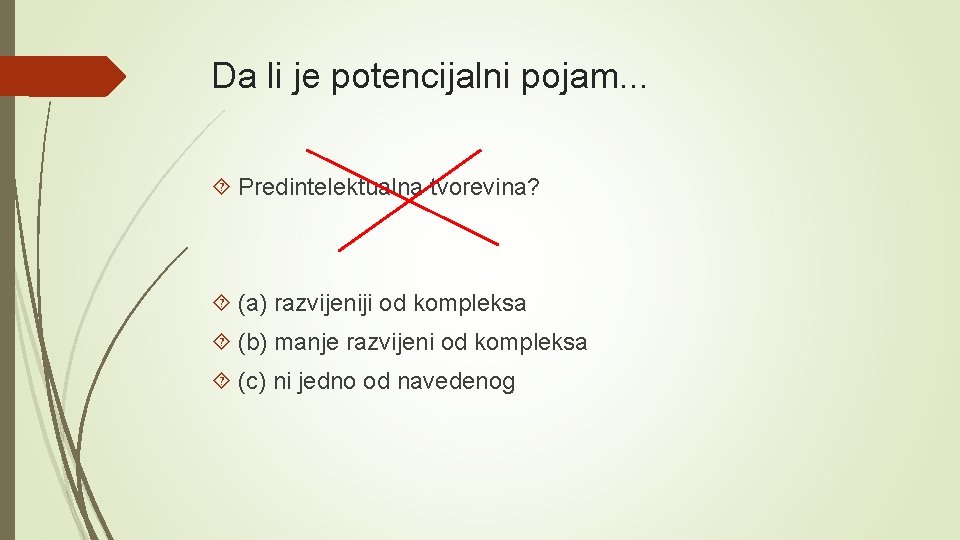 Da li je potencijalni pojam...

Predintelektualna tvorevina?

(a) razvijeniji od kompleksa

(b) manje razvijeni od kompleksa

(c) ni jedno od navedenog